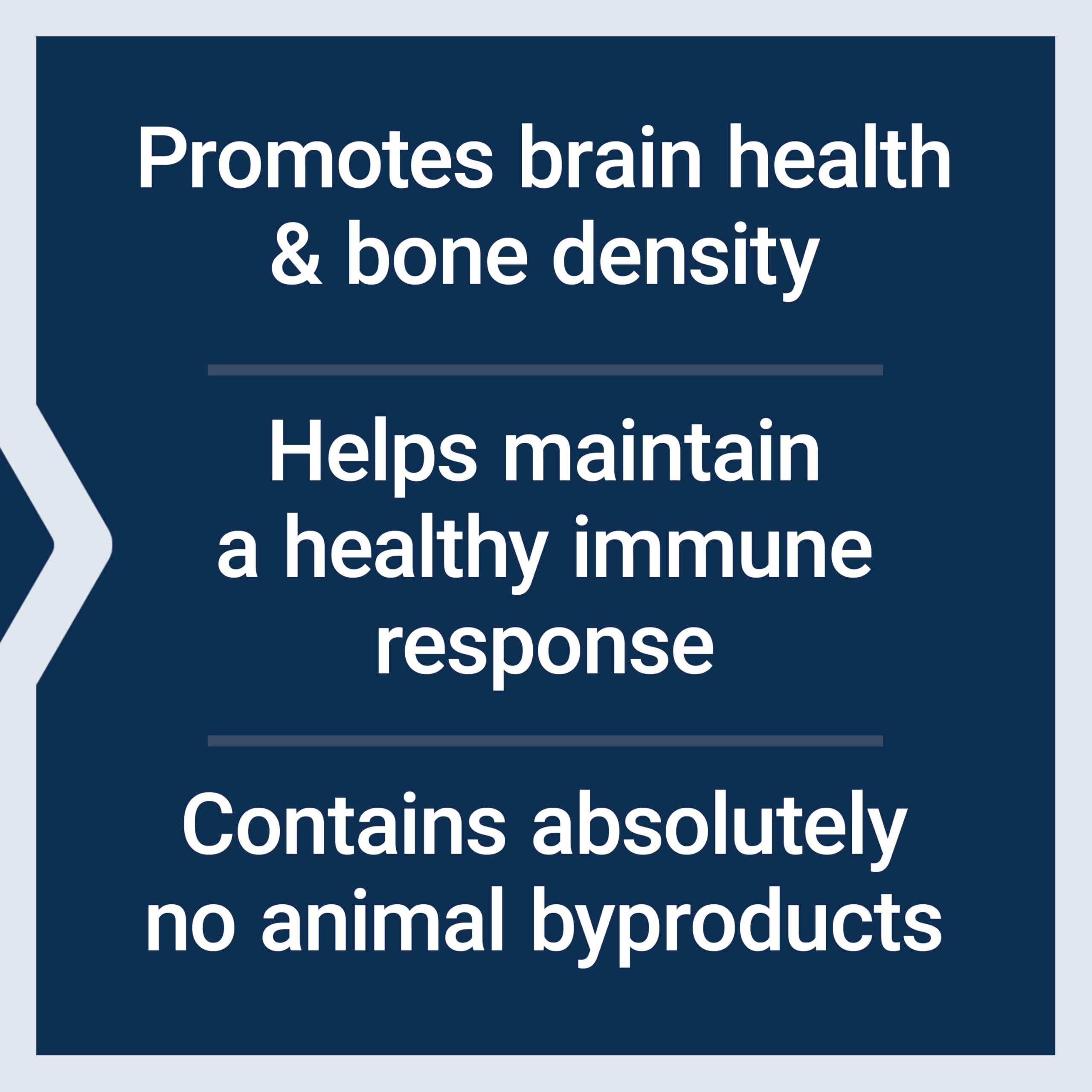 Promotes brain health & bone density

Helps maintain a healthy immune response

Contains absolutely no animal byproducts